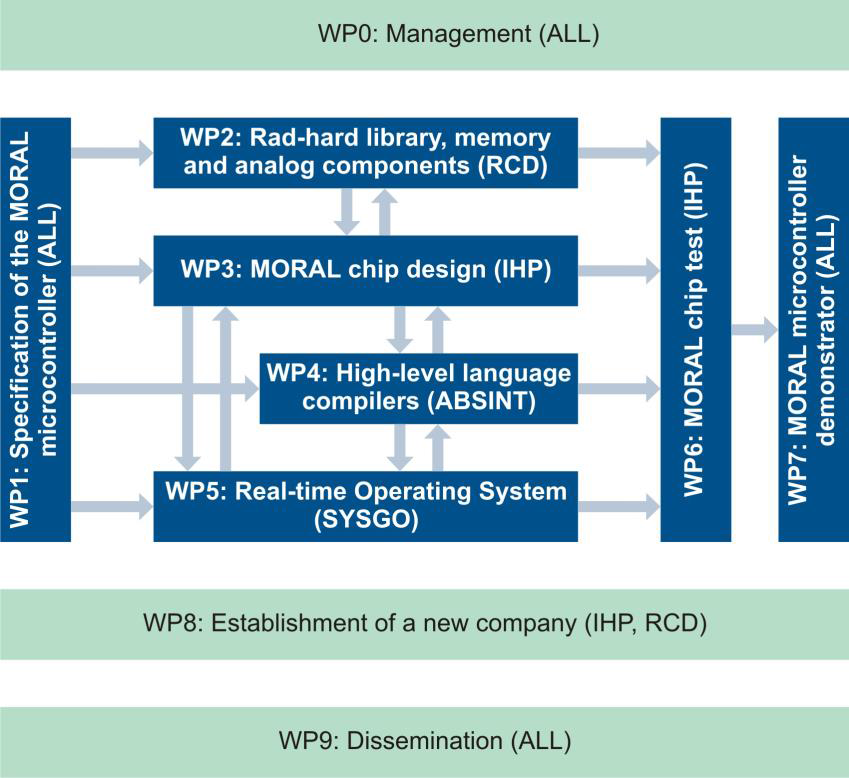 WP0: Management (ALL)

WP1: Specification of the MORAL microcontroller (ALL)

WP2: Rad-hard library, memory and analog components (RCD)

WP3: MORAL chip design (IHP)

WP4: High-level language compilers (ABSINT)

WP5: Real-time Operating System (SYSGO)

WP6: MORAL chip test (IHP)

WP7: MORAL microcontroller demonstrator (ALL)

WP8: Establishment of a new company (IHP, RCD)

WP9: Dissemination (ALL)